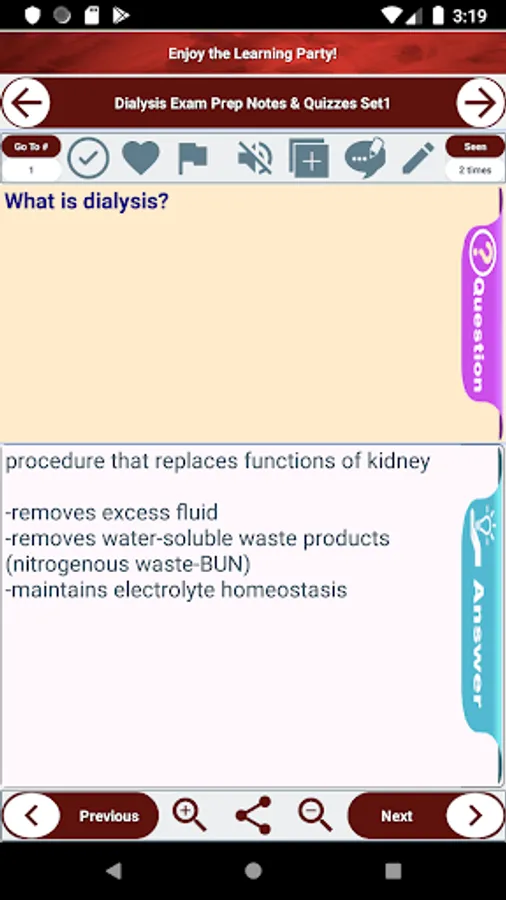 3:19

Enjoy the Learning Party!

Dialysis Exam Prep Notes & Quizzes Set1

Go To #
1

Seen
2 times

What is dialysis?

Question

procedure that replaces functions of kidney

-removes excess fluid
-removes water-soluble waste products (nitrogenous waste-BUN)
-maintains electrolyte homeostasis

Answer

Previous

Next